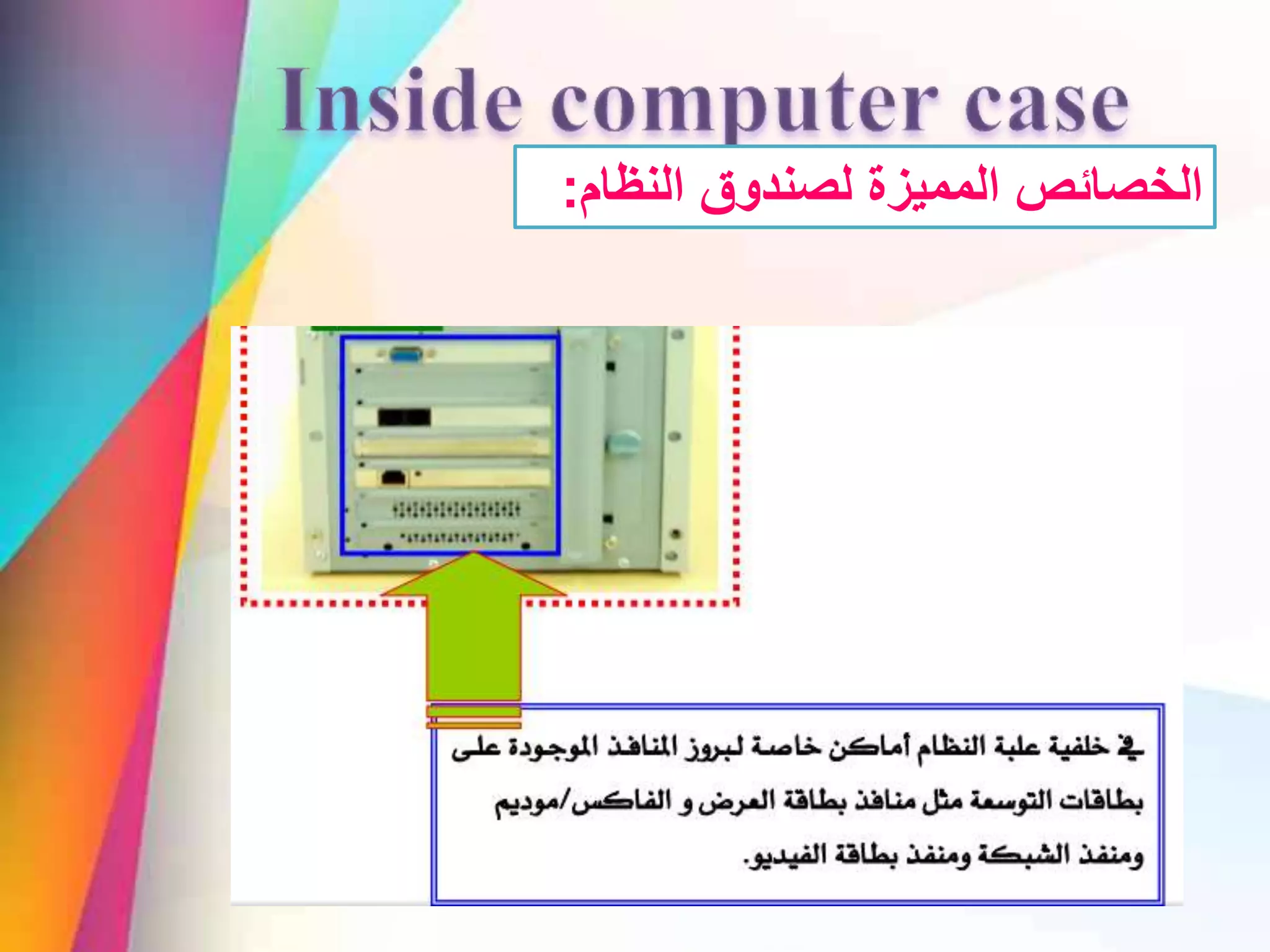 Inside computer case

الخصائص المميزة لصندوق النظام:

في خلفية علبة النظام أماكن خاصة لبروز المنافذ الموجودة على بطاقات التوسعة مثل منافذ بطاقة العرض و الفاكس/موديم ومنفذ الشبكة ومنفذ بطاقة الفيديو.